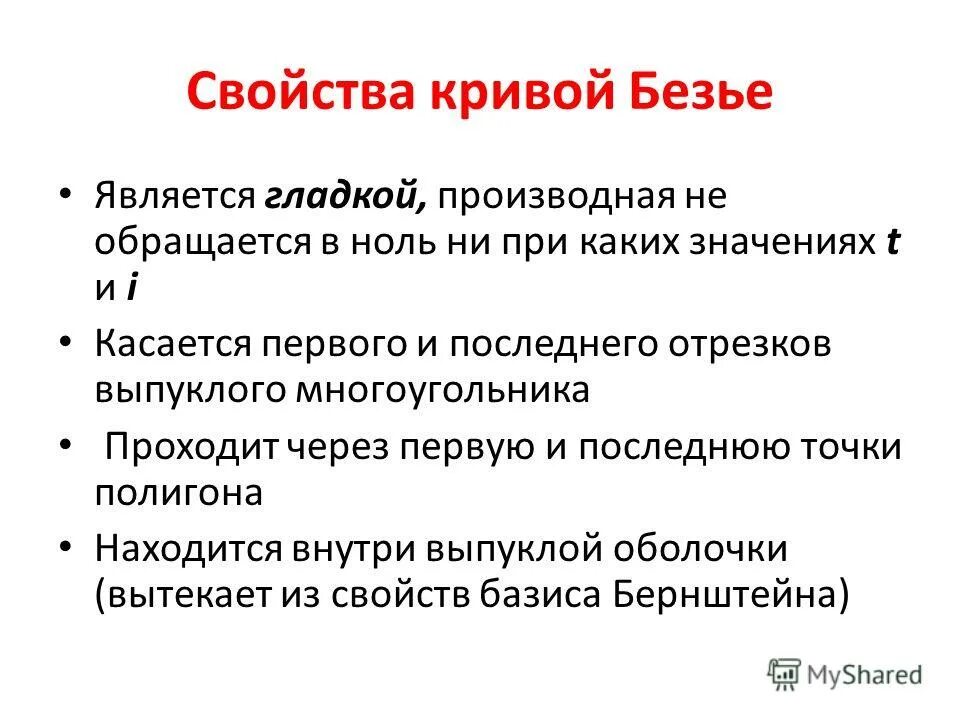 Свойства кривой Безье

• Является гладкой, производная не обращается в ноль ни при каких значениях t и i

• Касается первого и последнего отрезков выпуклого многоугольника

• Проходит через первую и последнюю точки полигона

• Находится внутри выпуклой оболочки (вытекает из свойств базиса Бернштейна)

MyShared